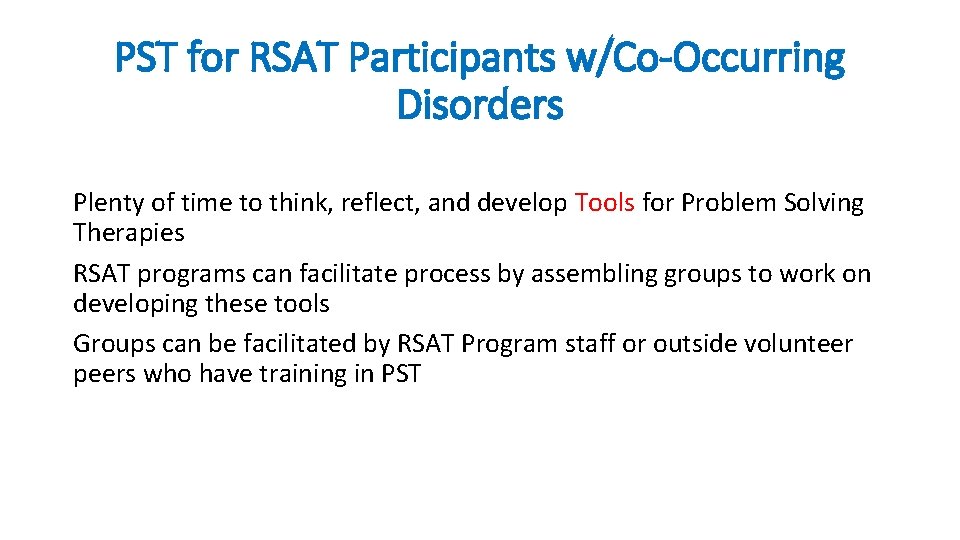 PST for RSAT Participants w/Co-Occurring Disorders

Plenty of time to think, reflect, and develop Tools for Problem Solving Therapies

RSAT programs can facilitate process by assembling groups to work on developing these tools

Groups can be facilitated by RSAT Program staff or outside volunteer peers who have training in PST